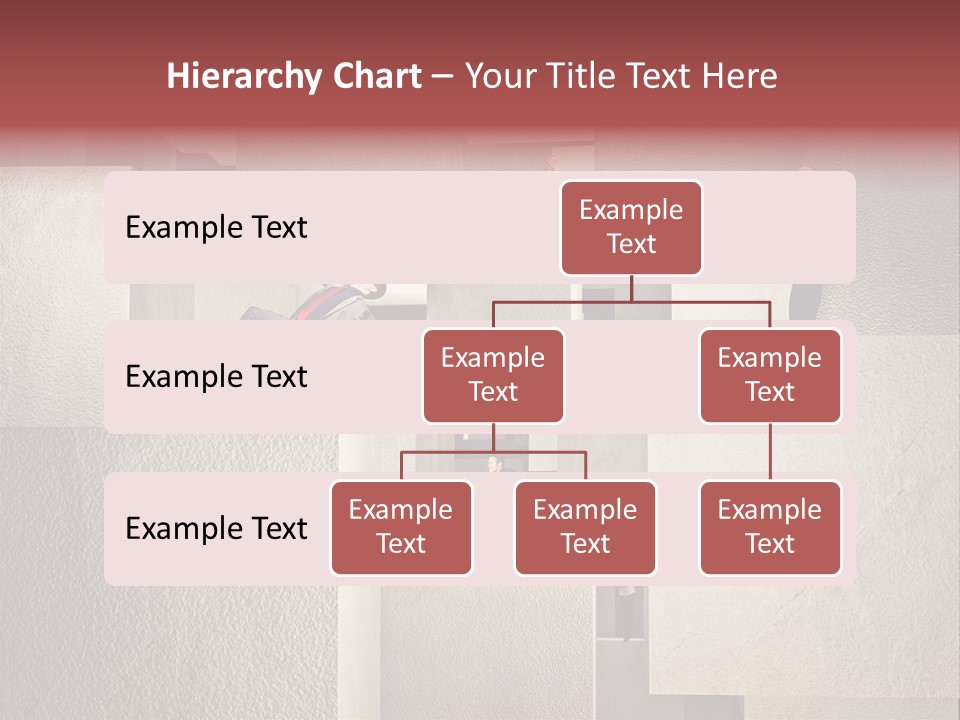 Hierarchy Chart – Your Title Text Here

Example Text

Example Text

Example Text

Example Text

Example Text

Example Text

Example Text

Example Text

Example Text